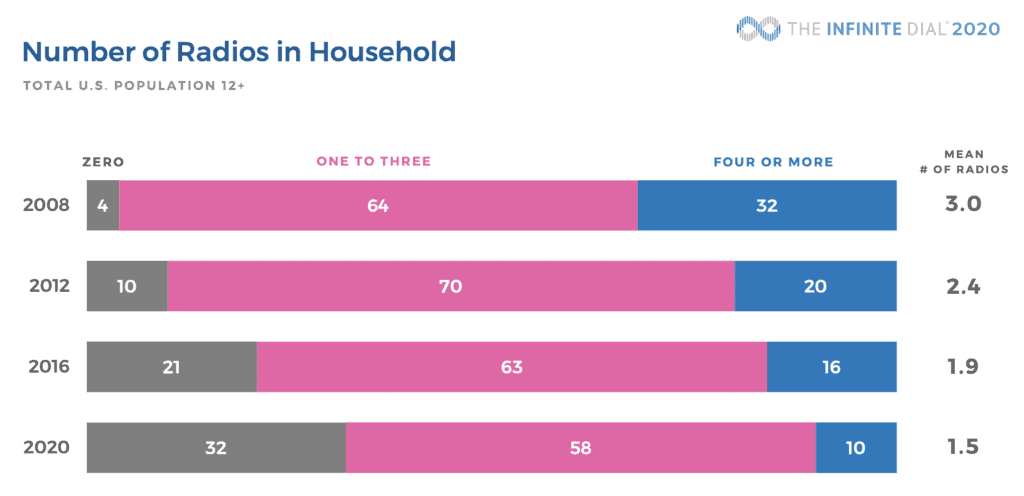 THE INFINITE DIAL® 2020

Number of Radios in Household

TOTAL U.S. POPULATION 12+

| | ZERO | ONE TO THREE | FOUR OR MORE | MEAN # OF RADIOS |
|---|---|---|---|---|
| 2008 | 4 | 64 | 32 | 3.0 |
| 2012 | 10 | 70 | 20 | 2.4 |
| 2016 | 21 | 63 | 16 | 1.9 |
| 2020 | 32 | 58 | 10 | 1.5 |